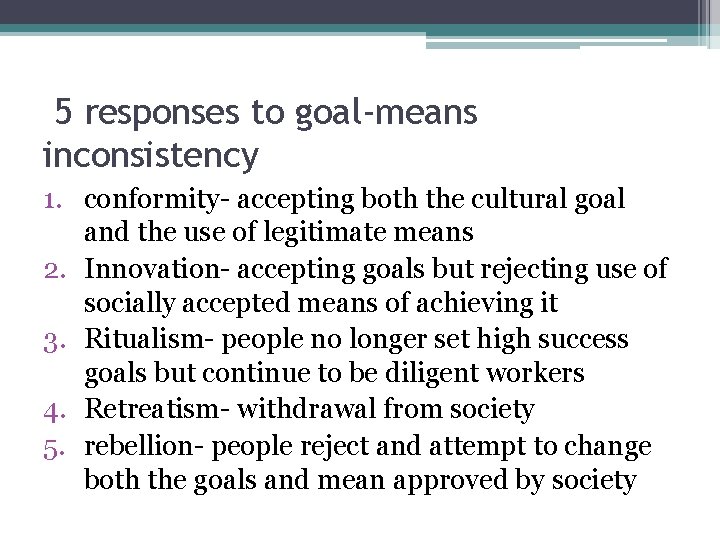 5 responses to goal-means inconsistency

1. conformity- accepting both the cultural goal and the use of legitimate means
2. Innovation- accepting goals but rejecting use of socially accepted means of achieving it
3. Ritualism- people no longer set high success goals but continue to be diligent workers
4. Retreatism- withdrawal from society
5. rebellion- people reject and attempt to change both the goals and mean approved by society